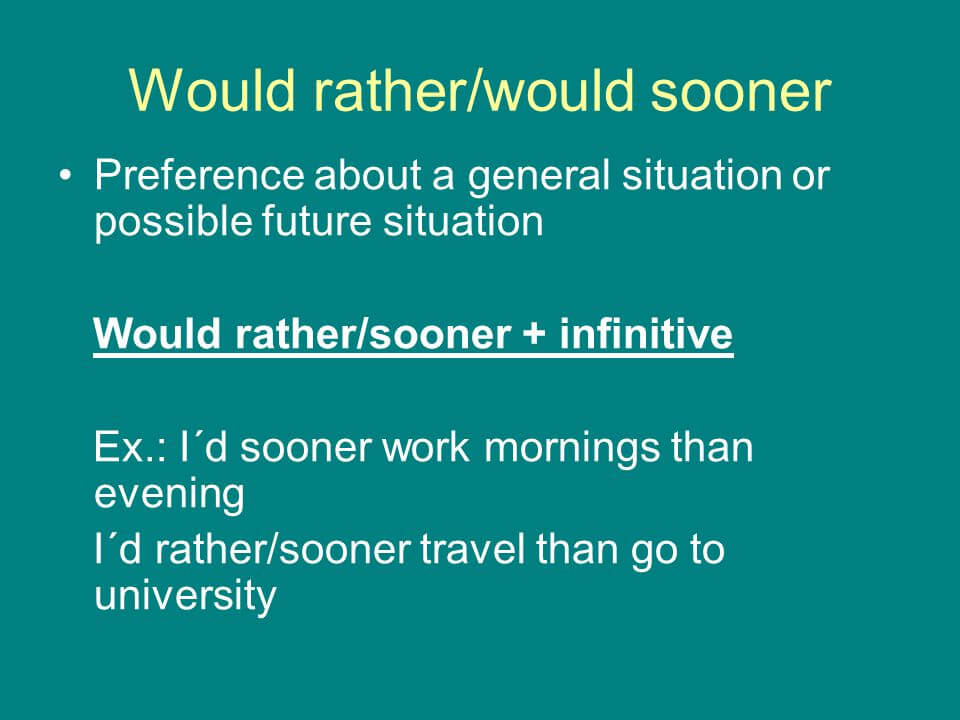 Would rather/would sooner

• Preference about a general situation or possible future situation

Would rather/sooner + infinitive

Ex.: I´d sooner work mornings than evening

I´d rather/sooner travel than go to university